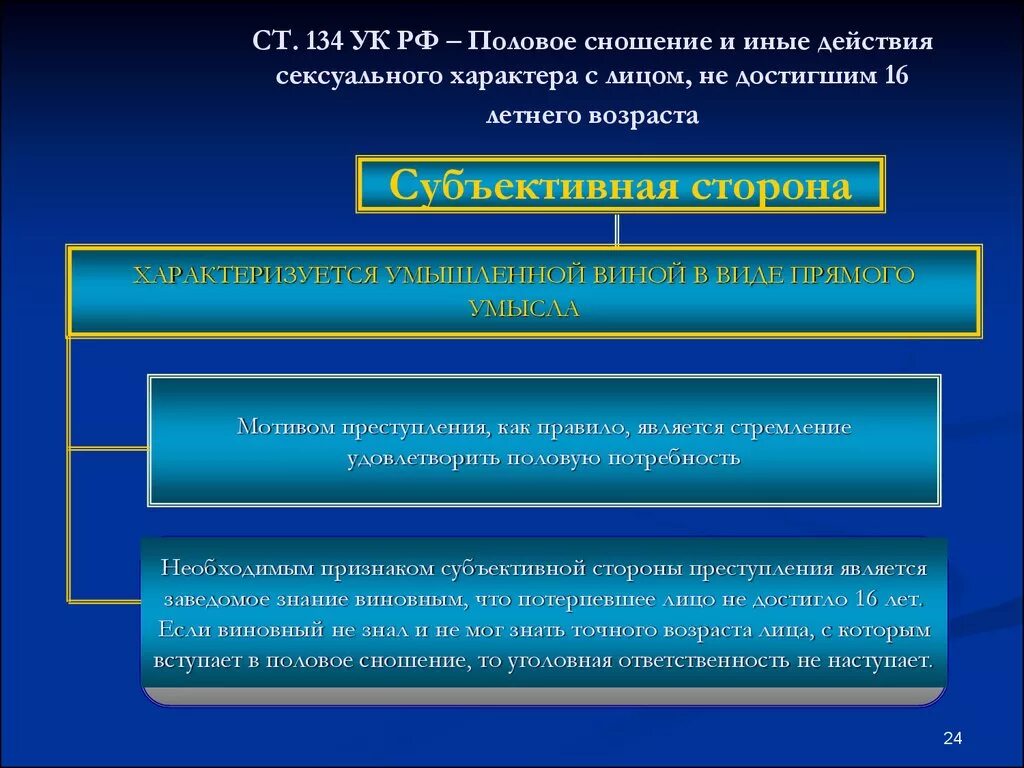 СТ. 134 УК РФ – Половое сношение и иные действия сексуального характера с лицом, не достигшим 16 летнего возраста

Субъективная сторона

ХАРАКТЕРИЗУЕТСЯ УМЫШЛЕННОЙ ВИНОЙ В ВИДЕ ПРЯМОГО УМЫСЛА

Мотивом преступления, как правило, является стремление удовлетворить половую потребность

Необходимым признаком субъективной стороны преступления является заведомое знание виновным, что потерпевшее лицо не достигло 16 лет. Если виновный не знал и не мог знать точного возраста лица, с которым вступает в половое сношение, то уголовная ответственность не наступает.

24